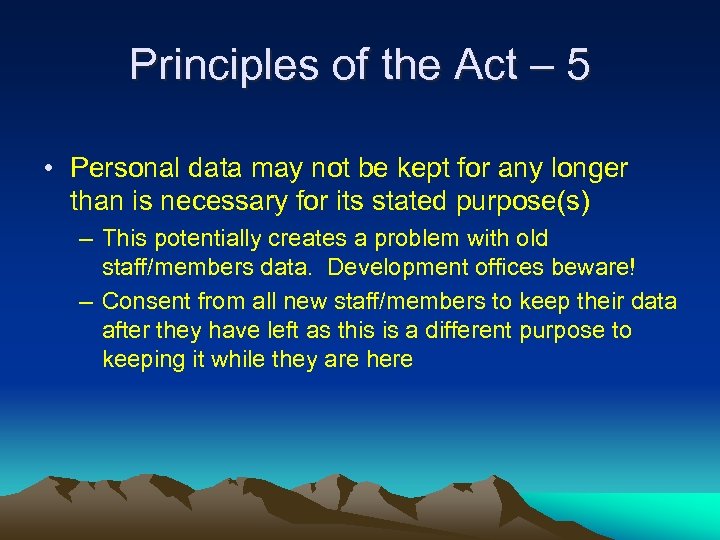 Principles of the Act – 5

• Personal data may not be kept for any longer than is necessary for its stated purpose(s)

– This potentially creates a problem with old staff/members data. Development offices beware!

– Consent from all new staff/members to keep their data after they have left as this is a different purpose to keeping it while they are here